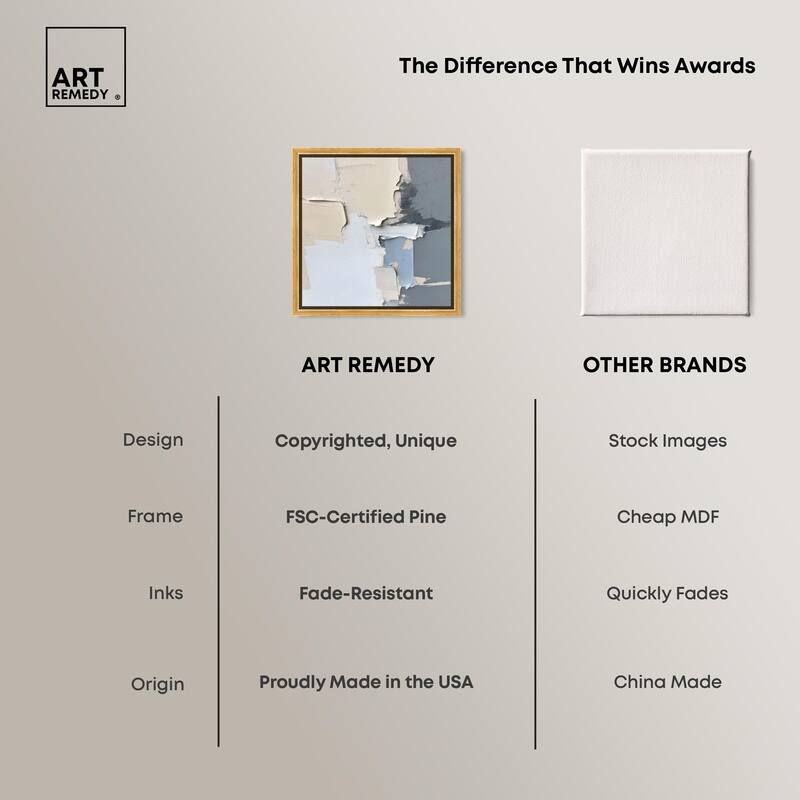 ART REMEDY ®

The Difference That Wins Awards

| | ART REMEDY | OTHER BRANDS |
|---|---|---|
| Design | Copyrighted, Unique | Stock Images |
| Frame | FSC-Certified Pine | Cheap MDF |
| Inks | Fade-Resistant | Quickly Fades |
| Origin | Proudly Made in the USA | China Made |